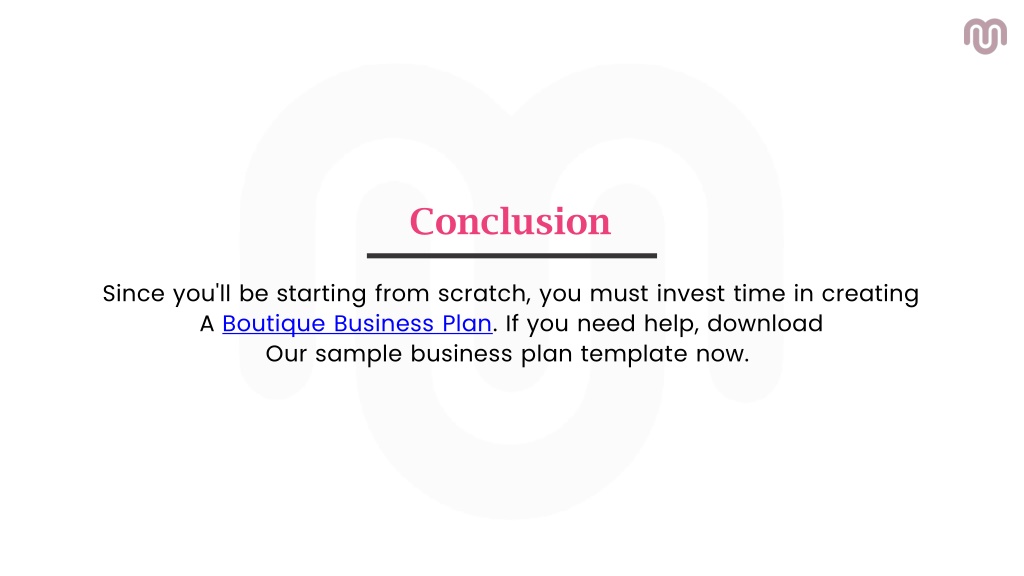 Conclusion

Since you'll be starting from scratch, you must invest time in creating A Boutique Business Plan. If you need help, download Our sample business plan template now.